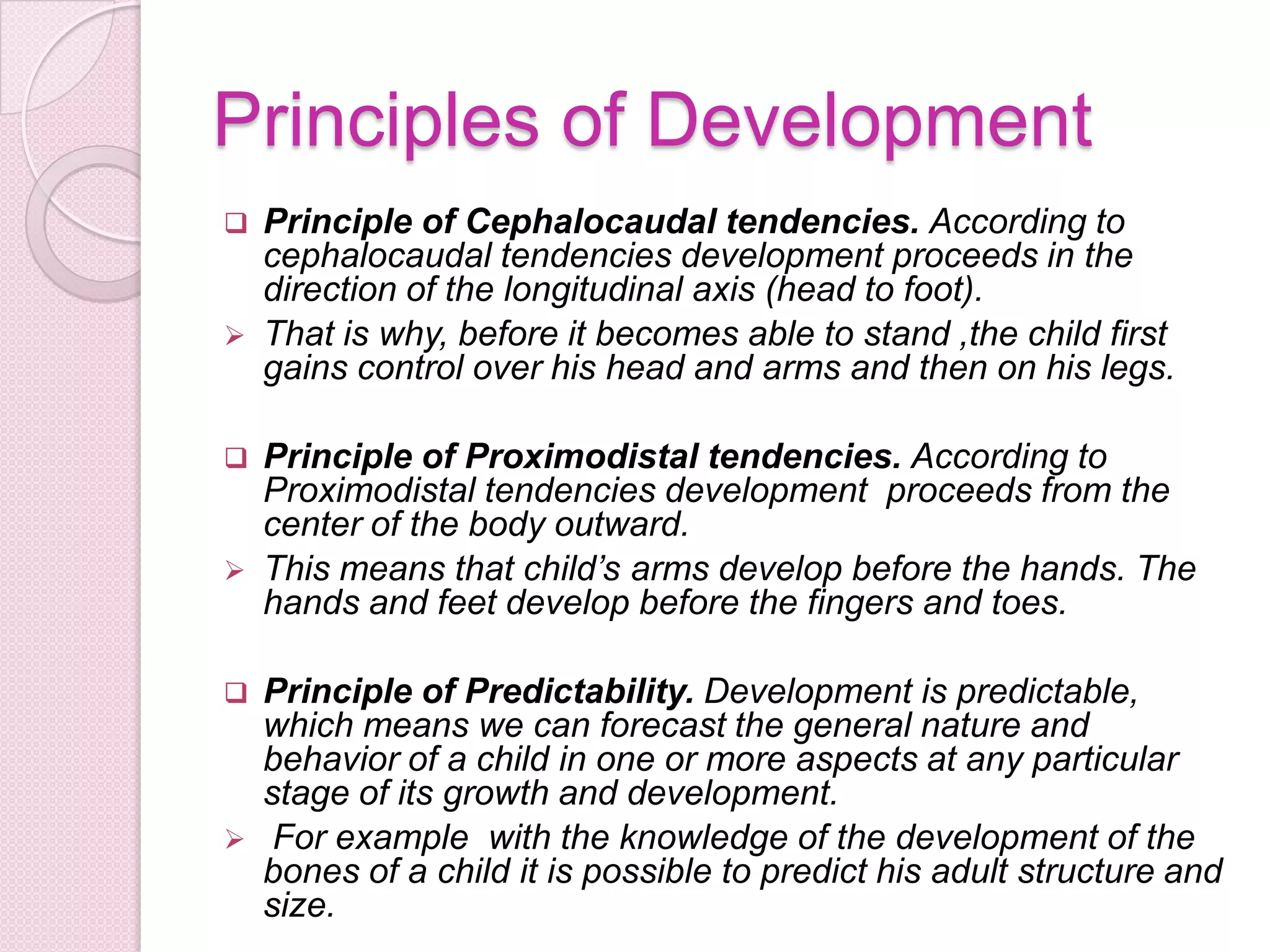 Principles of Development

❑ Principle of Cephalocaudal tendencies. According to cephalocaudal tendencies development proceeds in the direction of the longitudinal axis (head to foot).

➢ That is why, before it becomes able to stand ,the child first gains control over his head and arms and then on his legs.

❑ Principle of Proximodistal tendencies. According to Proximodistal tendencies development proceeds from the center of the body outward.

➢ This means that child's arms develop before the hands. The hands and feet develop before the fingers and toes.

❑ Principle of Predictability. Development is predictable, which means we can forecast the general nature and behavior of a child in one or more aspects at any particular stage of its growth and development.

➢ For example with the knowledge of the development of the bones of a child it is possible to predict his adult structure and size.